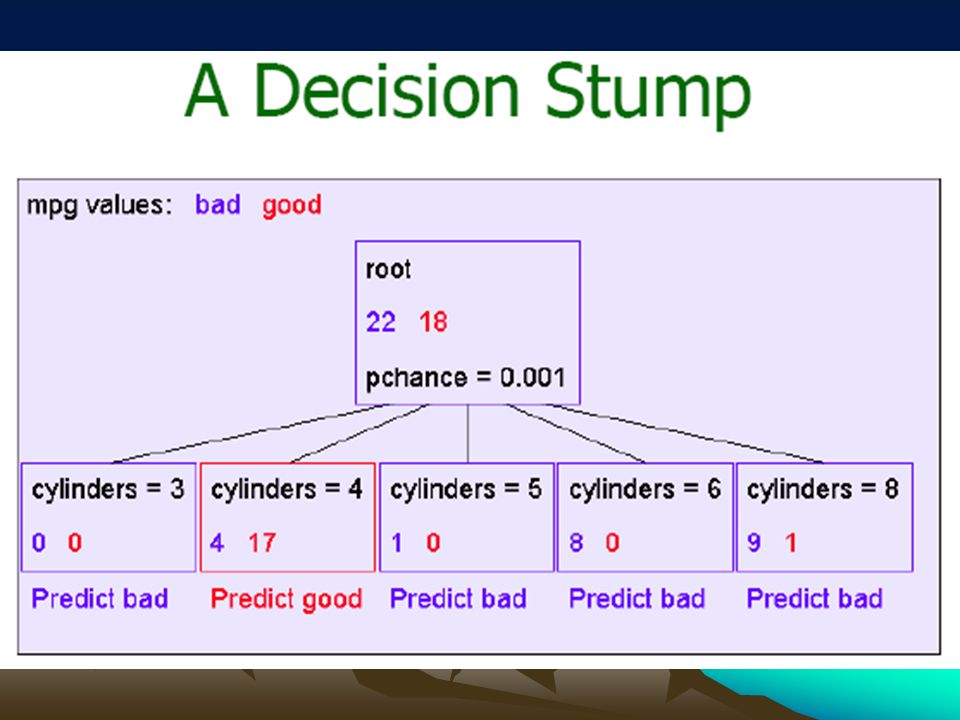 A Decision Stump

mpg values: bad good

root

22 18

pchance = 0.001

cylinders = 3

0 0

Predict bad

cylinders = 4

4 17

Predict good

cylinders = 5

1 0

Predict bad

cylinders = 6

8 0

Predict bad

cylinders = 8

9 1

Predict bad